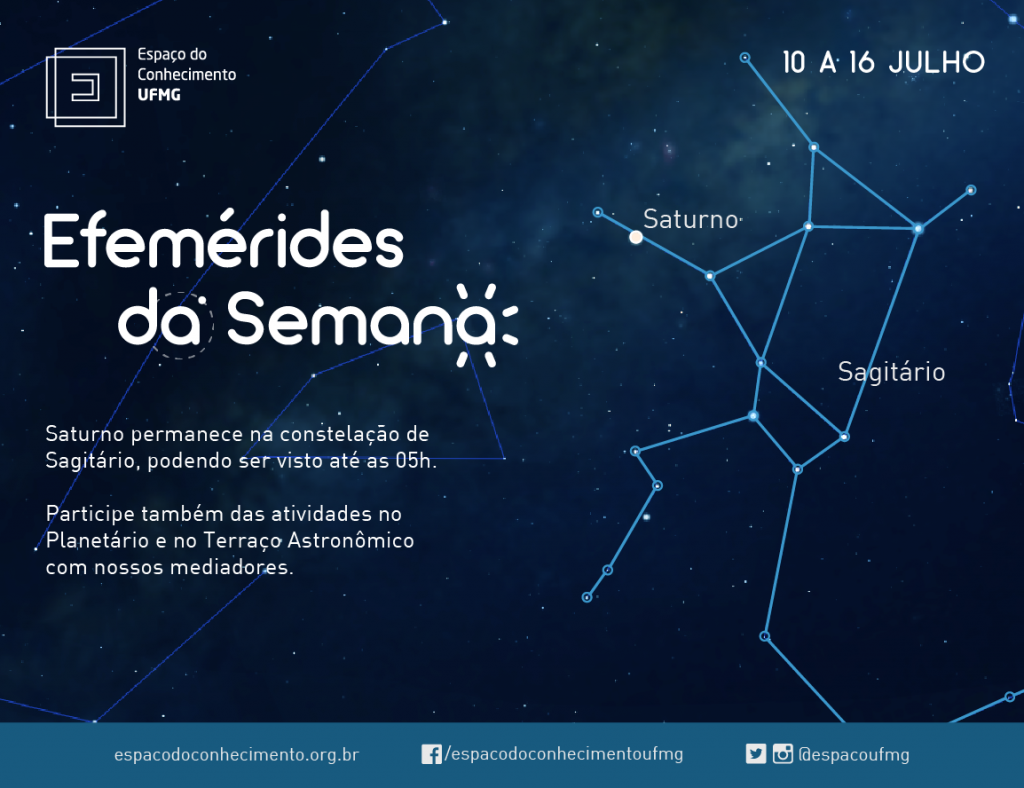 Espaço do Conhecimento UFMG

10 A 16 JULHO

Efemérides da Semana

Saturno

Sagitário

Saturno permanece na constelação de Sagitário, podendo ser visto até as 05h.

Participe também das atividades no Planetário e no Terraço Astronômico com nossos mediadores.

espacodoconhecimento.org.br /espacodoconhecimentoufmg @espacoufmg